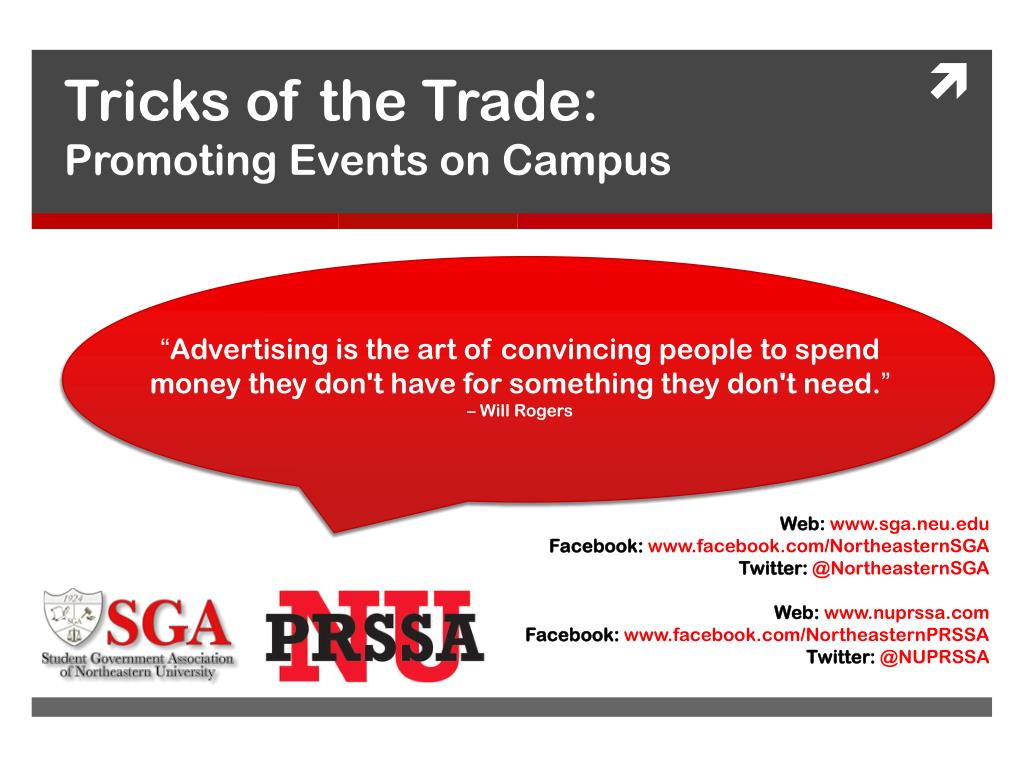 Tricks of the Trade:
Promoting Events on Campus

“Advertising is the art of convincing people to spend money they don't have for something they don't need.”
– Will Rogers

Web: www.sga.neu.edu
Facebook: www.facebook.com/NortheasternSGA
Twitter: @NortheasternSGA

Web: www.nuprssa.com
Facebook: www.facebook.com/NortheasternPRSSA
Twitter: @NUPRSSA

1924
SGA
SGA
Student Government Association of Northeastern University

NU
PRSSA